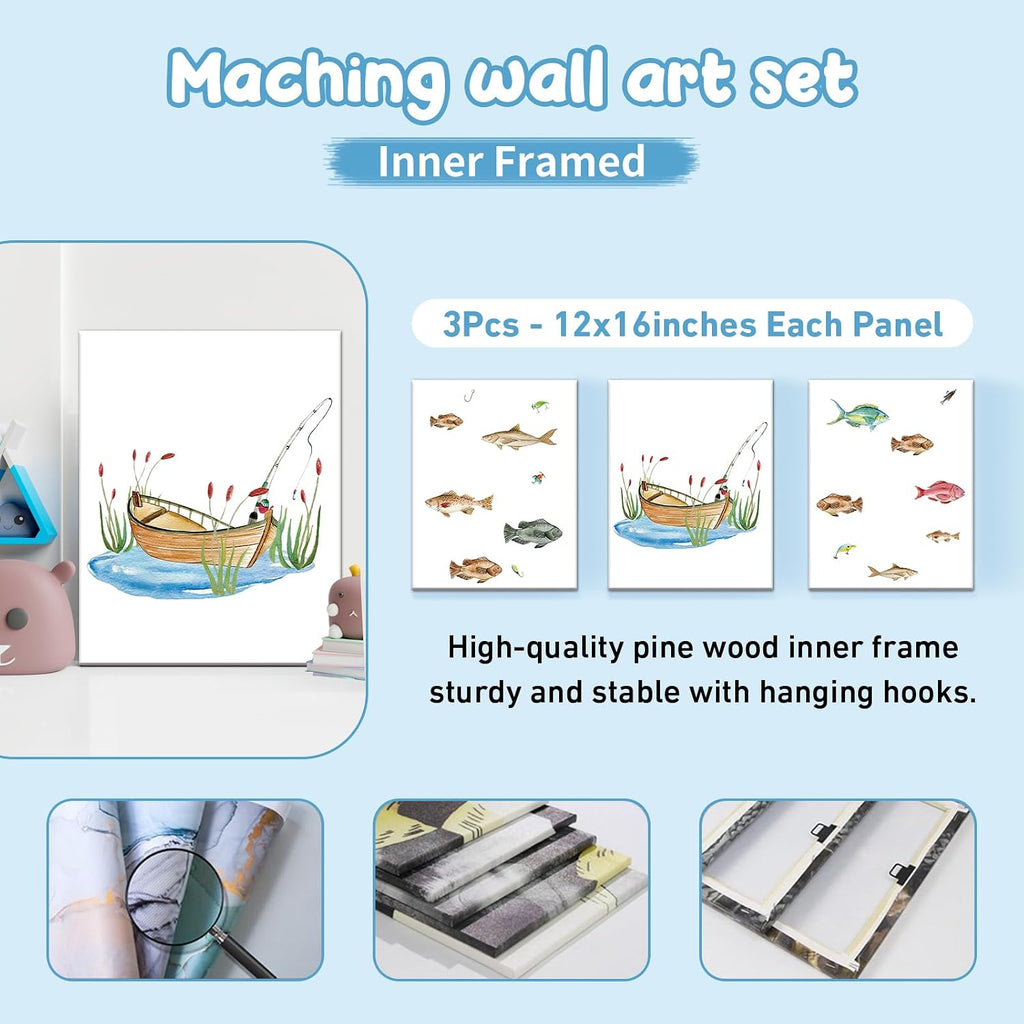 Maching wall art set

Inner Framed

3Pcs - 12x16inches Each Panel

High-quality pine wood inner frame sturdy and stable with hanging hooks.